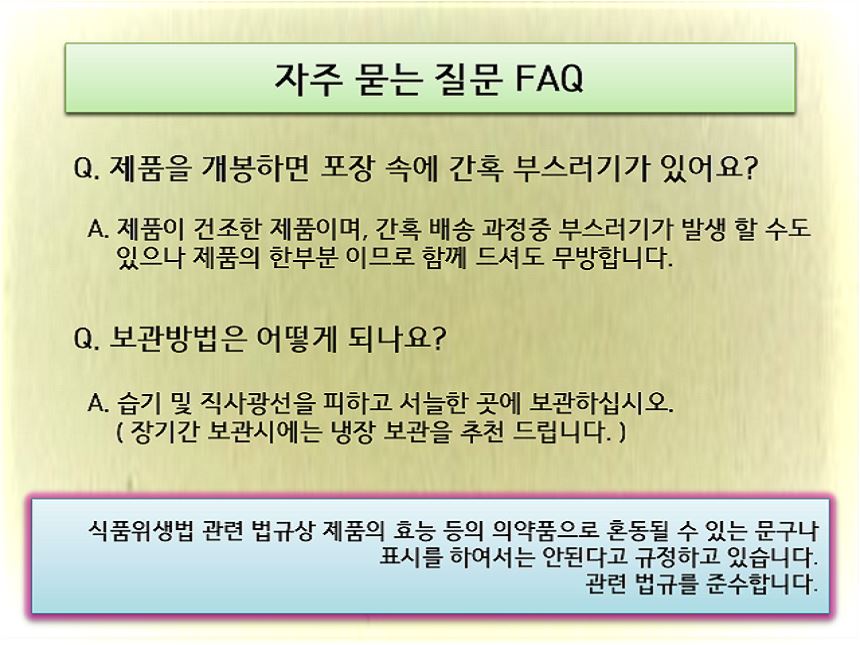 자주 묻는 질문 FAQ

Q. 제품을 개봉하면 포장 속에 간혹 부스러기가 있어요?

A. 제품이 건조한 제품이며, 간혹 배송 과정중 부스러기가 발생 할 수도 있으나 제품의 한부분 이므로 함께 드셔도 무방합니다.

Q. 보관방법은 어떻게 되나요?

A. 습기 및 직사광선을 피하고 서늘한 곳에 보관하십시오.
( 장기간 보관시에는 냉장 보관을 추천 드립니다. )

식품위생법 관련 법규상 제품의 효능 등의 의약품으로 혼동될 수 있는 문구나 표시를 하여서는 안된다고 규정하고 있습니다.
관련 법규를 준수합니다.